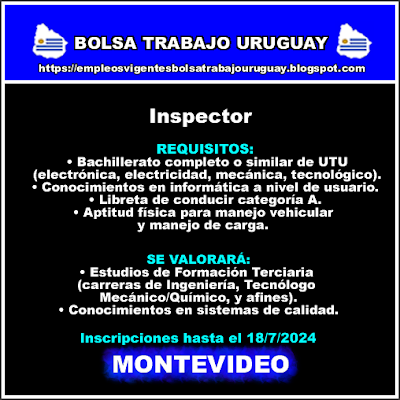 BOLSA TRABAJO URUGUAY
https://empleosvigentesbolsatrabajouruguay.blogspot.com

Inspector

REQUISITOS:
• Bachillerato completo o similar de UTU (electrónica, electricidad, mecánica, tecnológico).
• Conocimientos en informática a nivel de usuario.
• Libreta de conducir categoría A.
• Aptitud física para manejo vehicular y manejo de carga.

SE VALORARÁ:
• Estudios de Formación Terciaria (carreras de Ingeniería, Tecnólogo Mecánico/Químico, y afines).
• Conocimientos en sistemas de calidad.

Inscripciones hasta el 18/7/2024

MONTEVIDEO